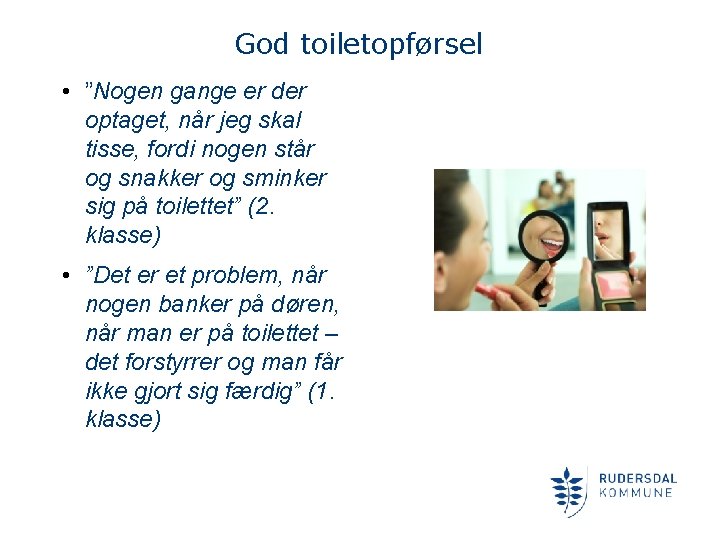 God toiletopførsel

• ”Nogen gange er der optaget, når jeg skal tisse, fordi nogen står og snakker og sminker sig på toilettet” (2. klasse)

• ”Det er et problem, når nogen banker på døren, når man er på toilettet – det forstyrrer og man får ikke gjort sig færdig” (1. klasse)

RUDERSDAL
KOMMUNE